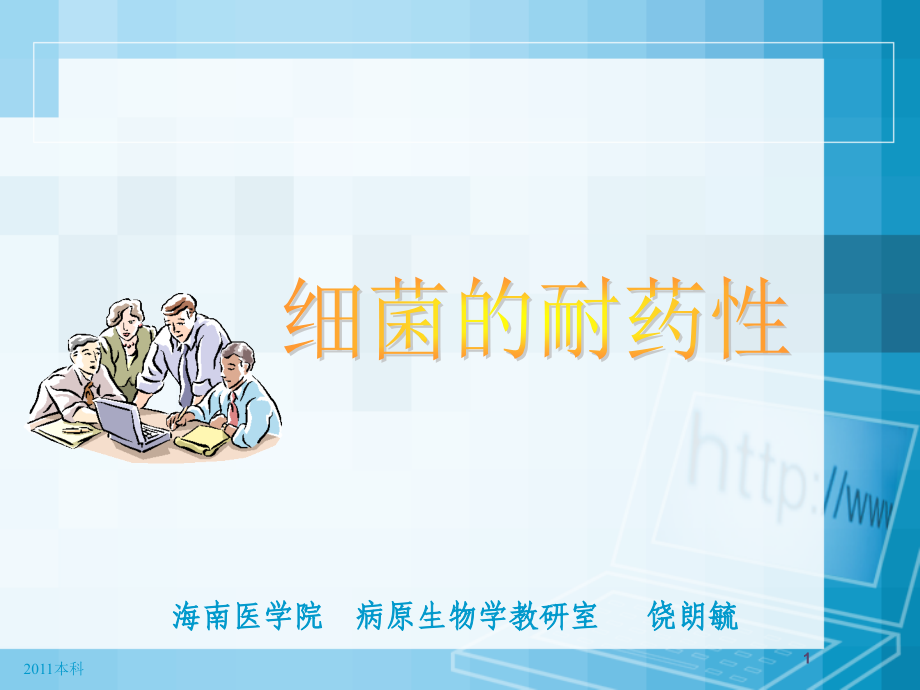 细菌的耐药性

http://www

海南医学院　病原生物学教研室　　饶朗毓

2011本科

1